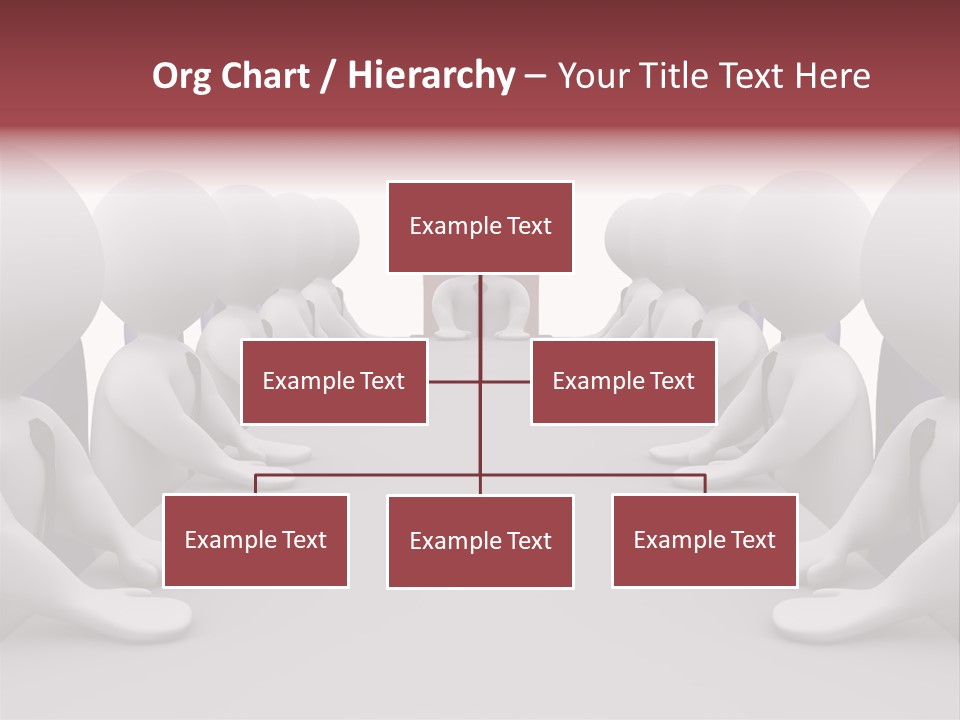 Org Chart / Hierarchy – Your Title Text Here

Example Text

Example Text

Example Text

Example Text

Example Text

Example Text